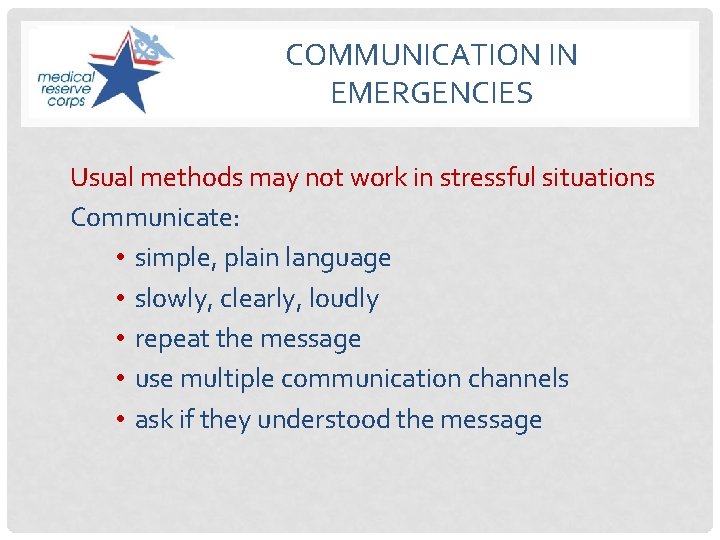 medical reserve corps

COMMUNICATION IN EMERGENCIES

Usual methods may not work in stressful situations

Communicate:

• simple, plain language
• slowly, clearly, loudly
• repeat the message
• use multiple communication channels
• ask if they understood the message